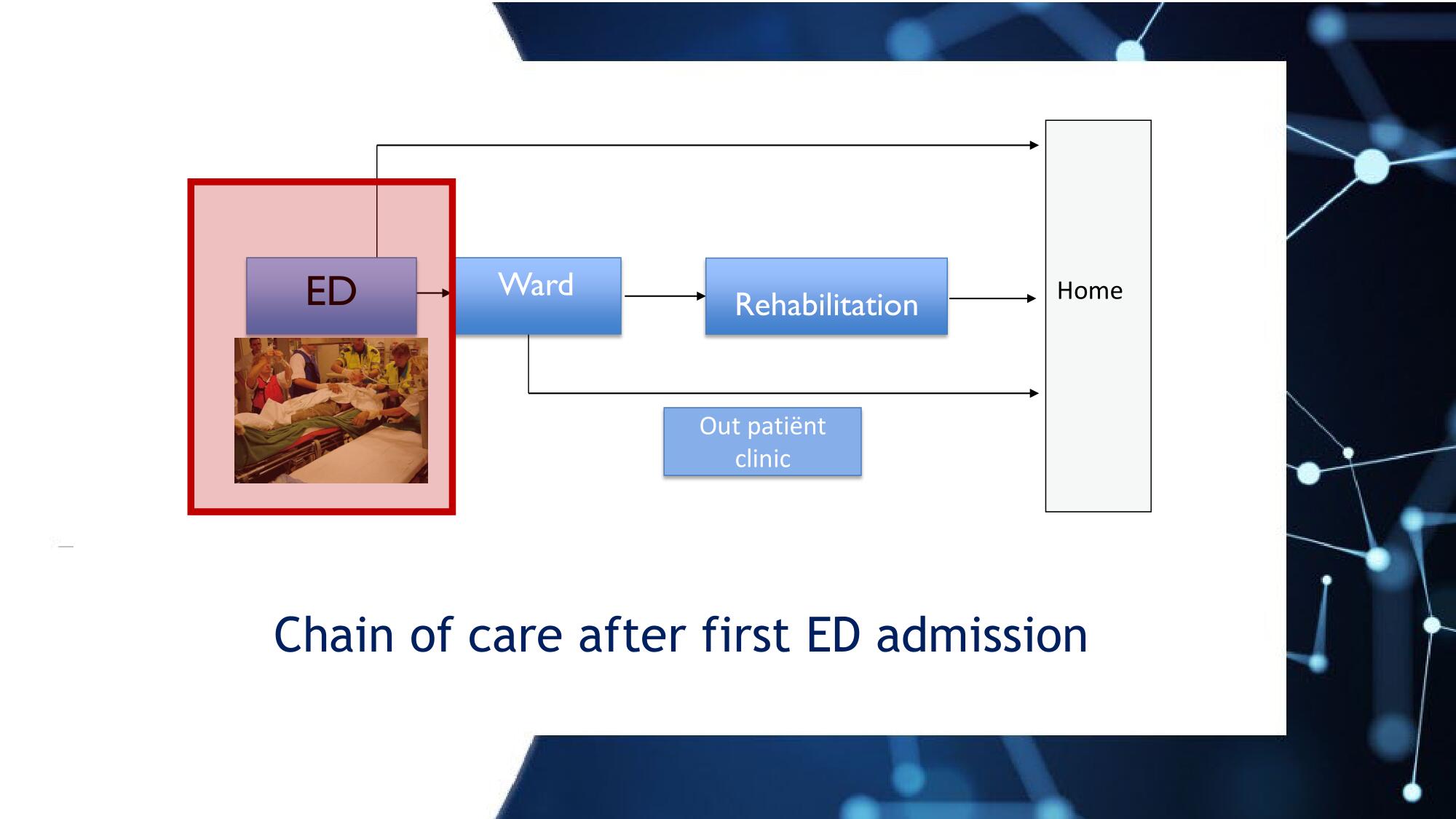 ED

Ward

Rehabilitation

Home

Out patiënt clinic

Chain of care after first ED admission